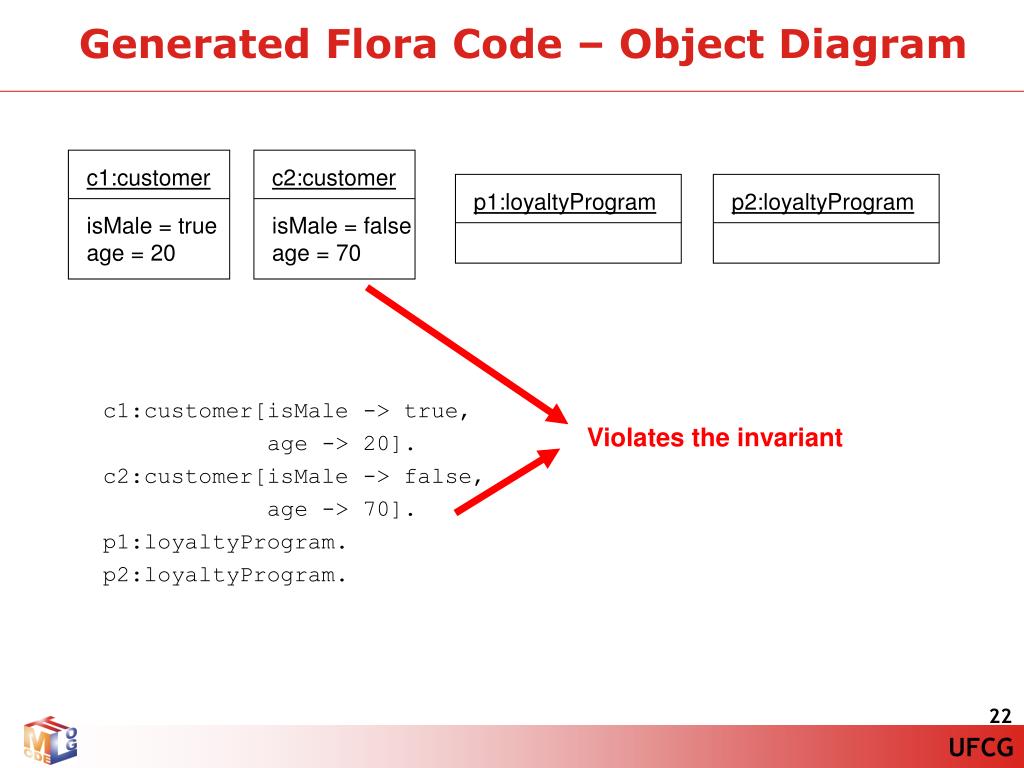 Generated Flora Code – Object Diagram

c1:customer
isMale = true
age = 20

c2:customer
isMale = false
age = 70

p1:loyaltyProgram

p2:loyaltyProgram

c1:customer[isMale -> true,
            age -> 20].
c2:customer[isMale -> false,
            age -> 70].
p1:loyaltyProgram.
p2:loyaltyProgram.

Violates the invariant

22
UFCG